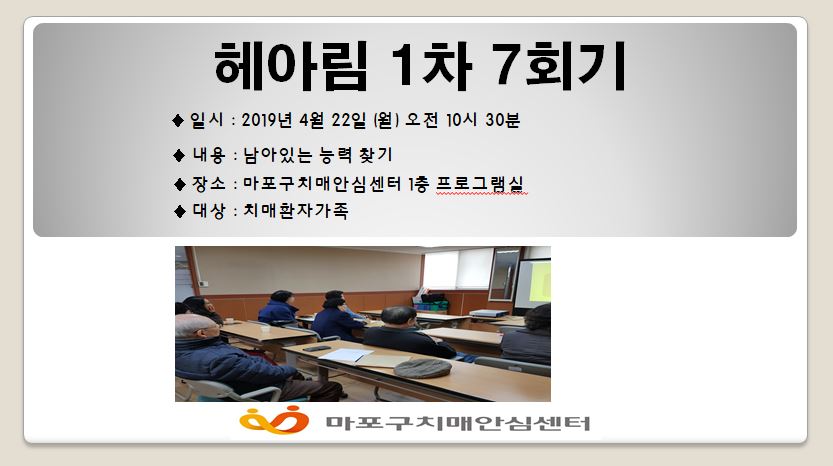 헤아림 1차 7회기

◆ 일시 : 2019년 4월 22일 (월) 오전 10시 30분

◆ 내용 : 남아있는 능력 찾기

◆ 장소 : 마포구치매안심센터 1층 프로그램실

◆ 대상 : 치매환자가족

마포구치매안심센터